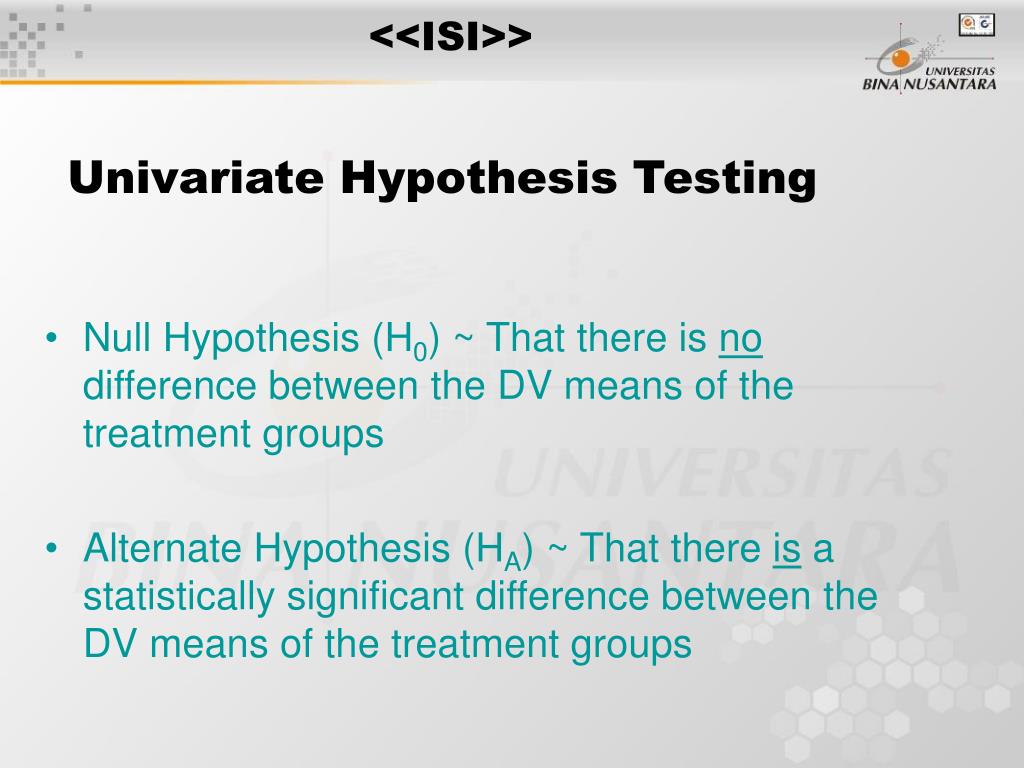 <<ISI>>

UNIVERSITAS BINA NUSANTARA

Univariate Hypothesis Testing

• Null Hypothesis ($H_0$) ~ That there is no difference between the DV means of the treatment groups

• Alternate Hypothesis ($H_A$) ~ That there is a statistically significant difference between the DV means of the treatment groups

UNIVERSITAS BINA NUSANTARA